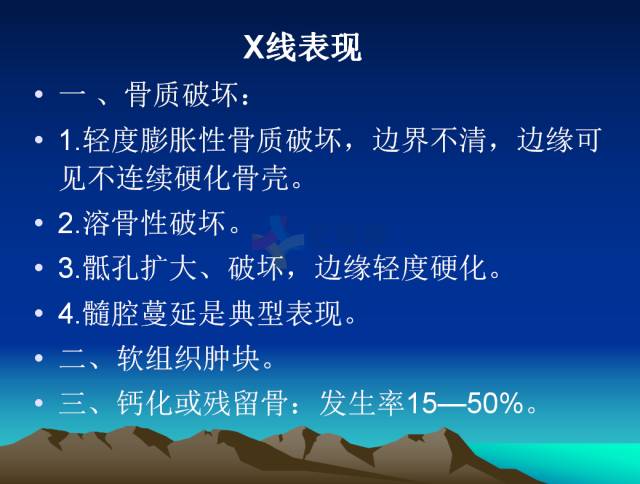 X线表现

• 一 、骨质破坏：

• 1.轻度膨胀性骨质破坏，边界不清，边缘可见不连续硬化骨壳。

• 2.溶骨性破坏。

• 3.骶孔扩大、破坏，边缘轻度硬化。

• 4.髓腔蔓延是典型表现。

• 二、软组织肿块。

• 三、钙化或残留骨：发生率15—50%。